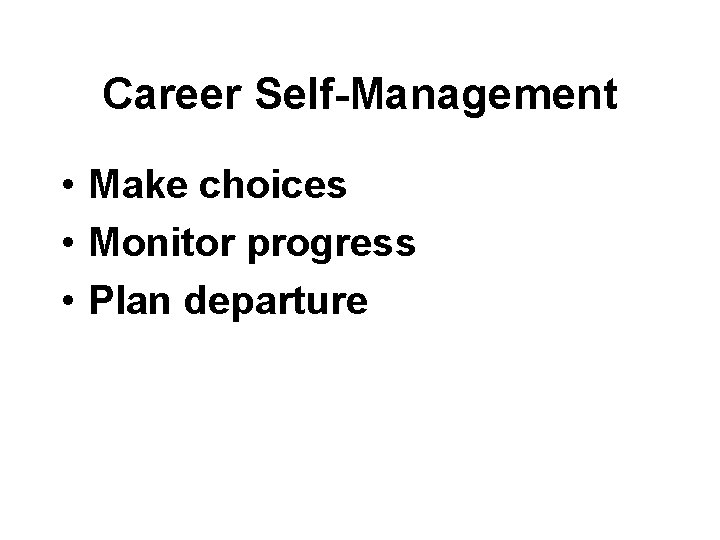 Career Self-Management

• Make choices
• Monitor progress
• Plan departure